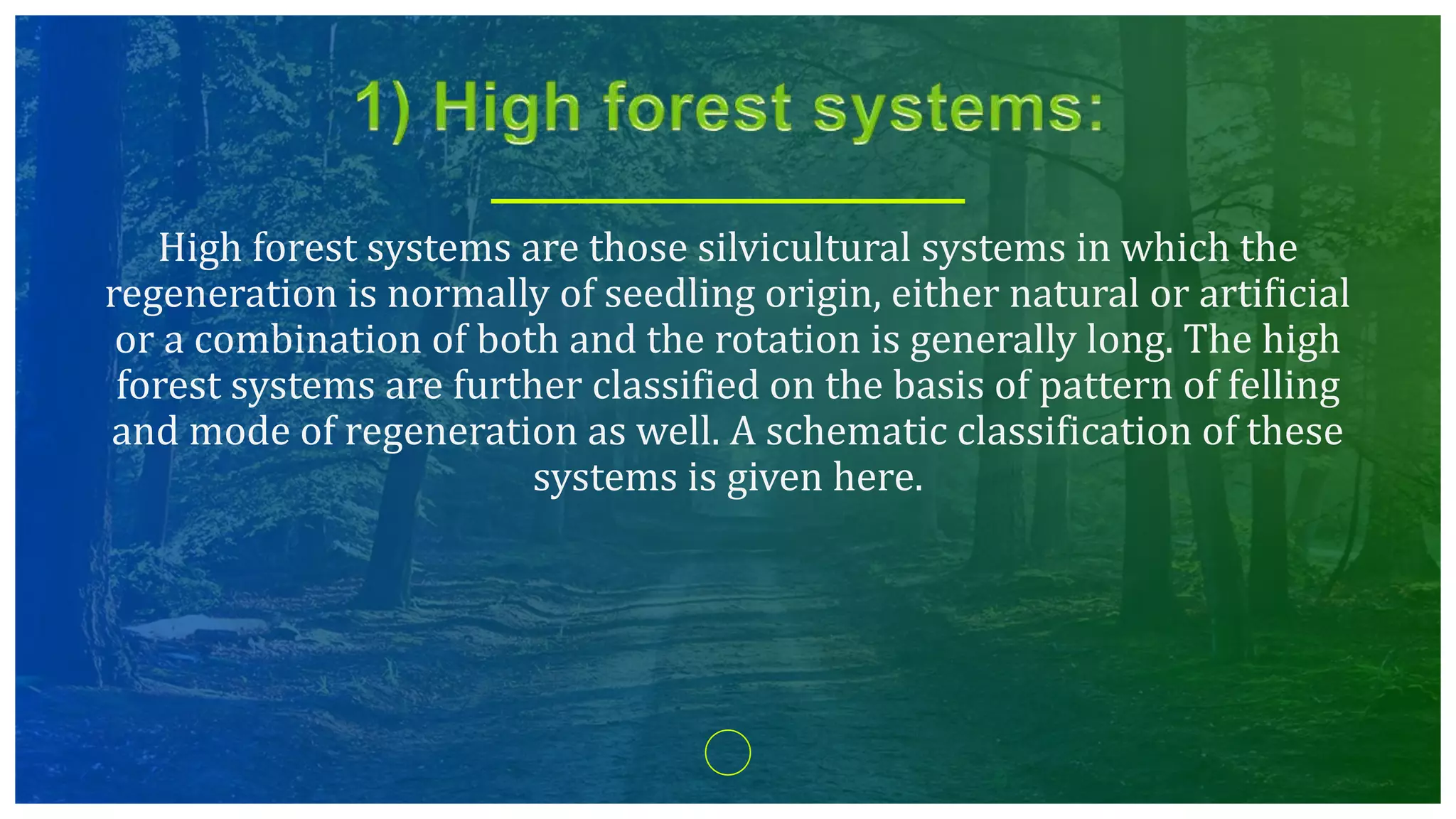 1) High forest systems:

High forest systems are those silvicultural systems in which the regeneration is normally of seedling origin, either natural or artificial or a combination of both and the rotation is generally long. The high forest systems are further classified on the basis of pattern of felling and mode of regeneration as well. A schematic classification of these systems is given here.